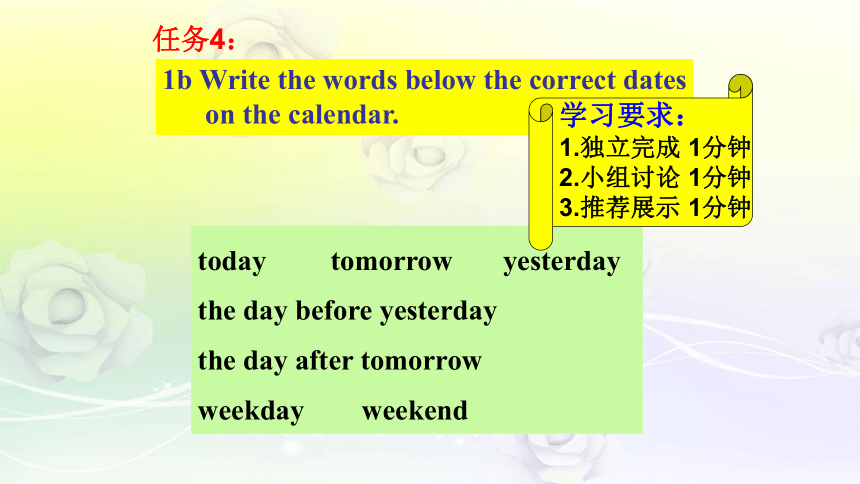 任务4：

1b Write the words below the correct dates on the calendar.

学习要求：
1.独立完成 1分钟
2.小组讨论 1分钟
3.推荐展示 1分钟

today tomorrow yesterday
the day before yesterday
the day after tomorrow
weekday weekend